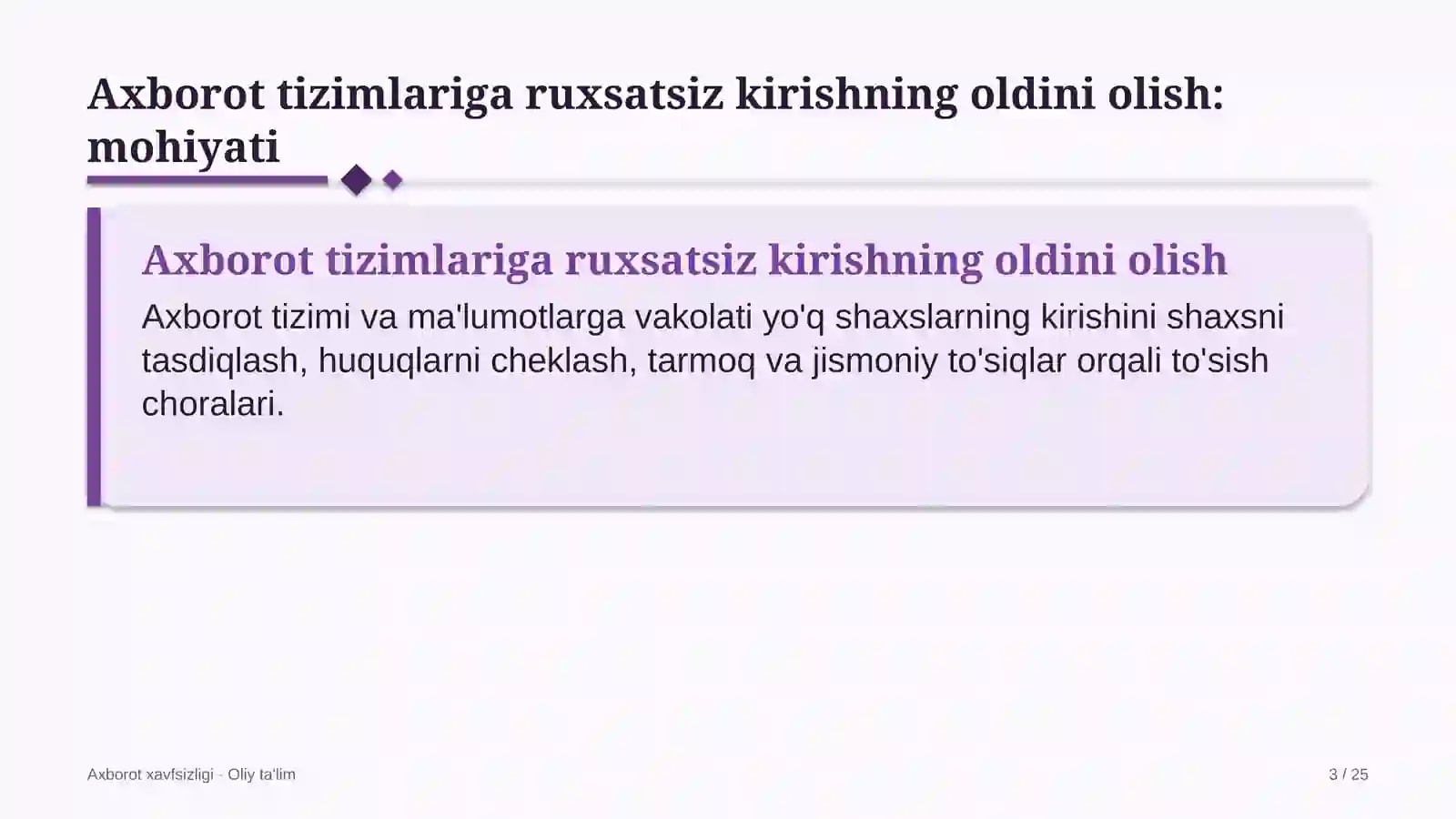 Axborot tizimlariga ruxsatsiz kirishning oldini olish: mohiyati

Axborot tizimlariga ruxsatsiz kirishning oldini olish

Axborot tizimi va ma'lumotlarga vakolati yo'q shaxslarning kirishini shaxsni tasdiqlash, huquqlarni cheklash, tarmoq va jismoniy to'siqlar orqali to'sish choralari.

Axborot xavfsizligi - Oliy ta'lim

3 / 25